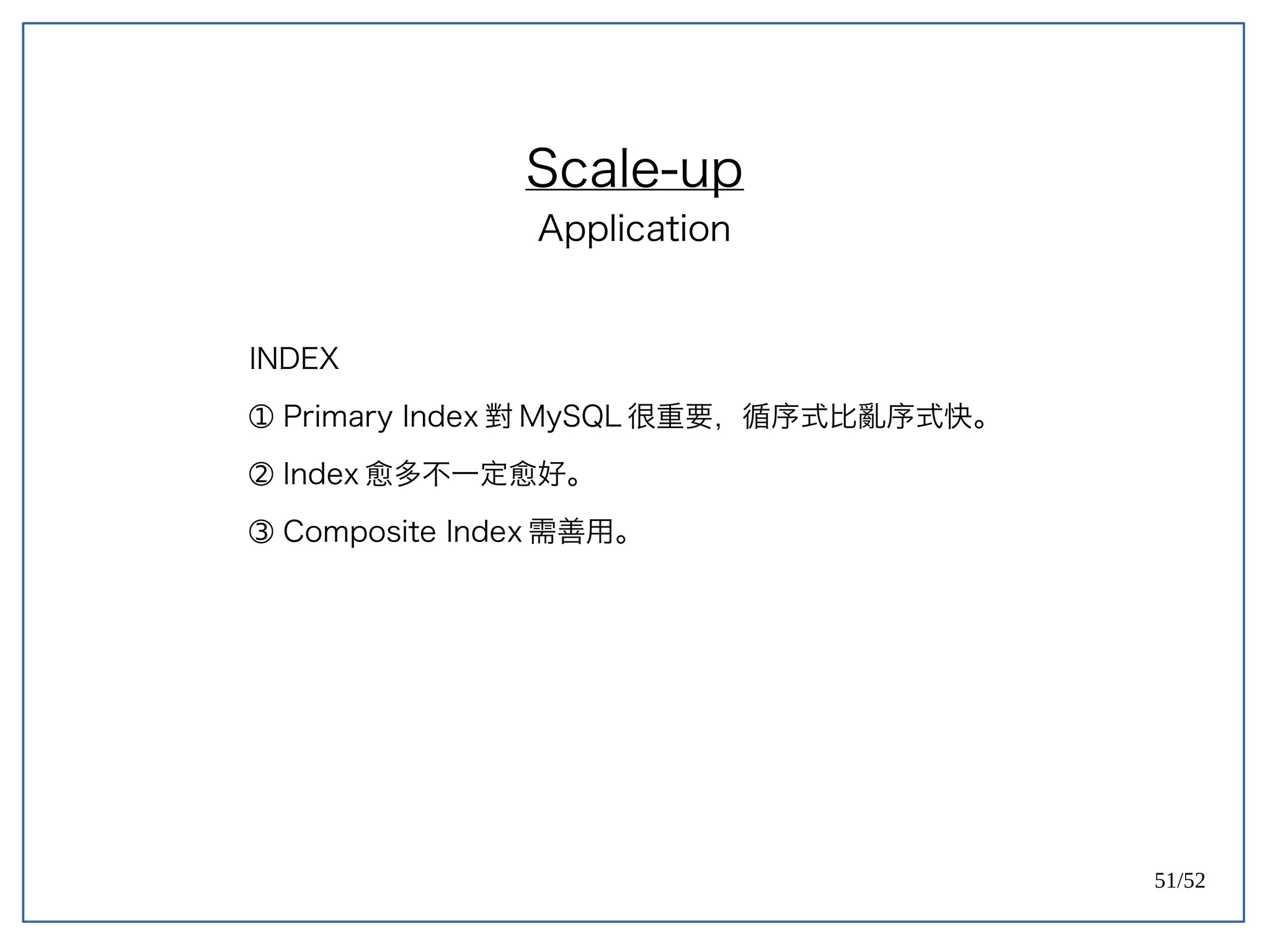 Scale-up
Application

INDEX

① Primary Index 對 MySQL 很重要，循序式比亂序式快。

② Index 愈多不一定愈好。

③ Composite Index 需善用。

51/52